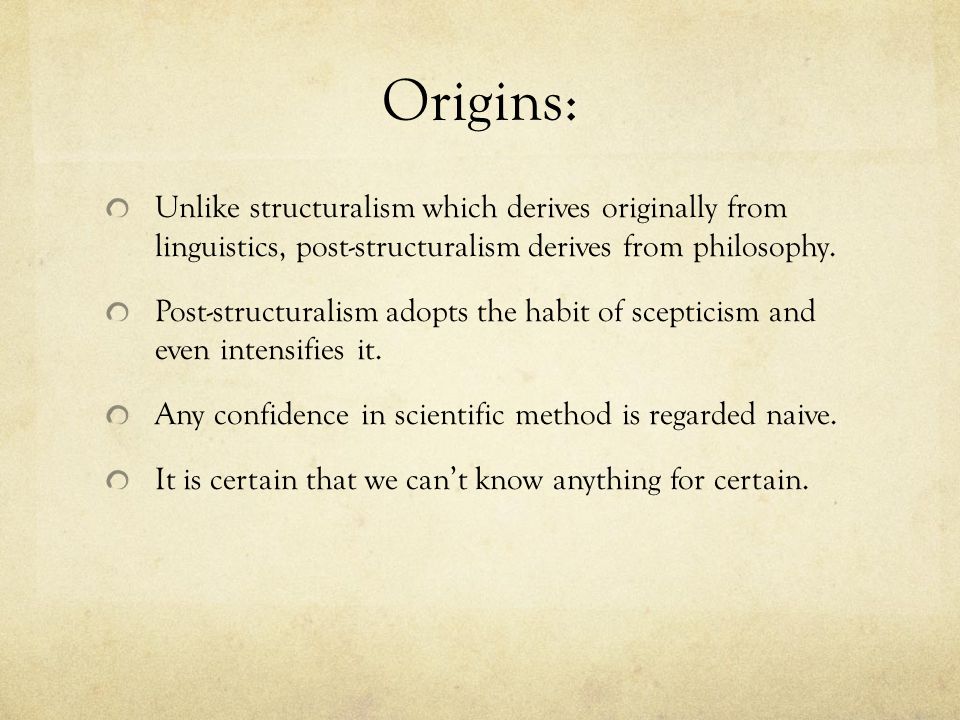 Origins:

Unlike structuralism which derives originally from linguistics, post-structuralism derives from philosophy.

Post-structuralism adopts the habit of scepticism and even intensifies it.

Any confidence in scientific method is regarded naive.

It is certain that we can't know anything for certain.